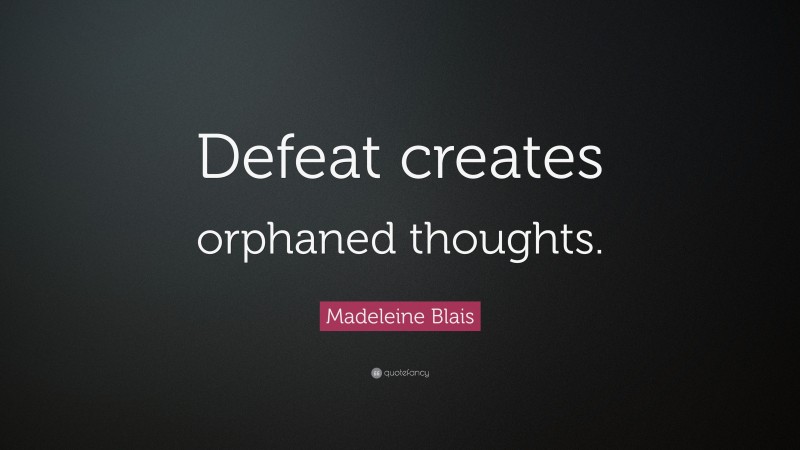 Defeat creates orphaned thoughts.

Madeleine Blais

quotefancy